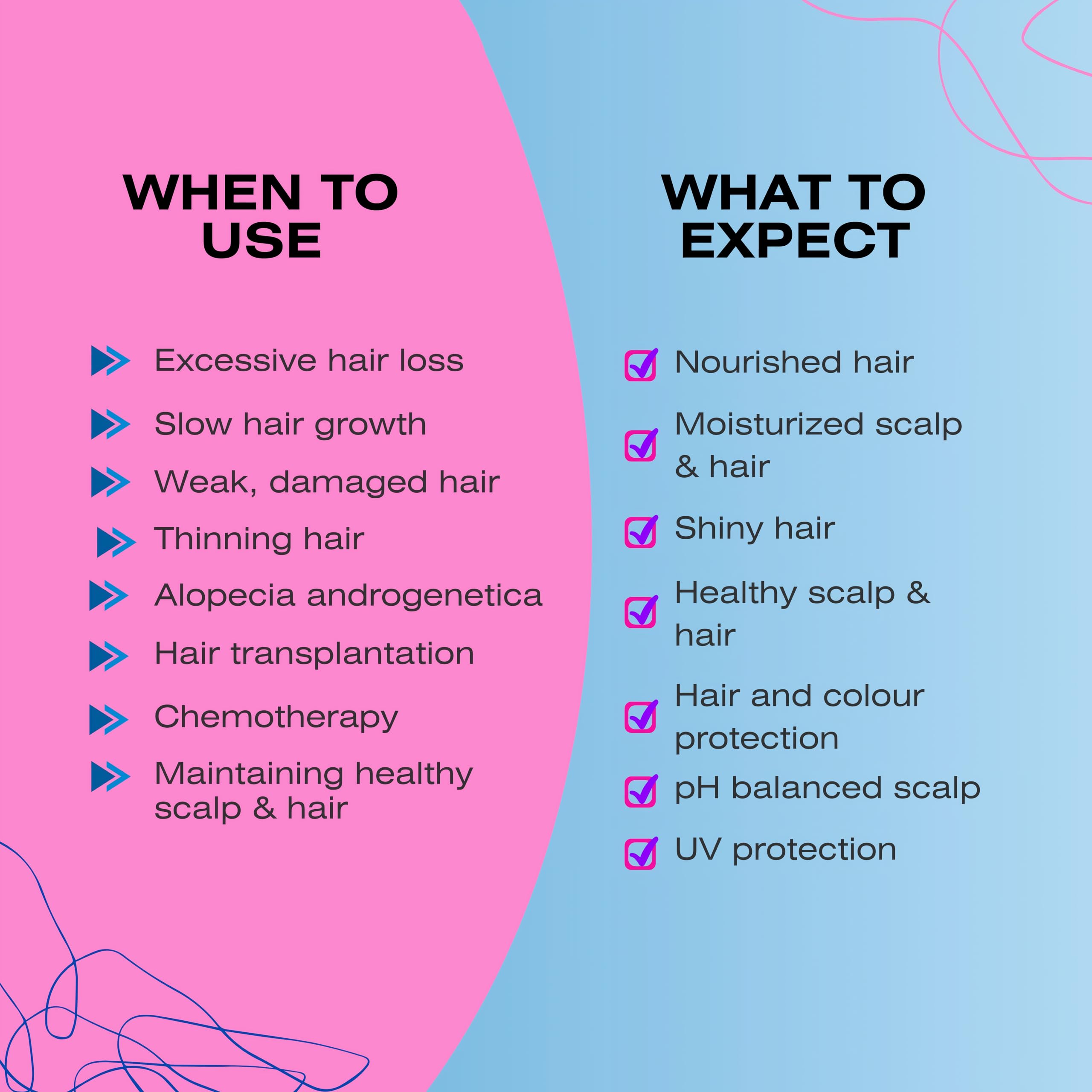 WHEN TO USE

Excessive hair loss
Slow hair growth
Weak, damaged hair
Thinning hair
Alopecia androgenetica
Hair transplantation
Chemotherapy
Maintaining healthy scalp & hair

WHAT TO EXPECT

Nourished hair
Moisturized scalp & hair
Shiny hair
Healthy scalp & hair
Hair and colour protection
pH balanced scalp
UV protection